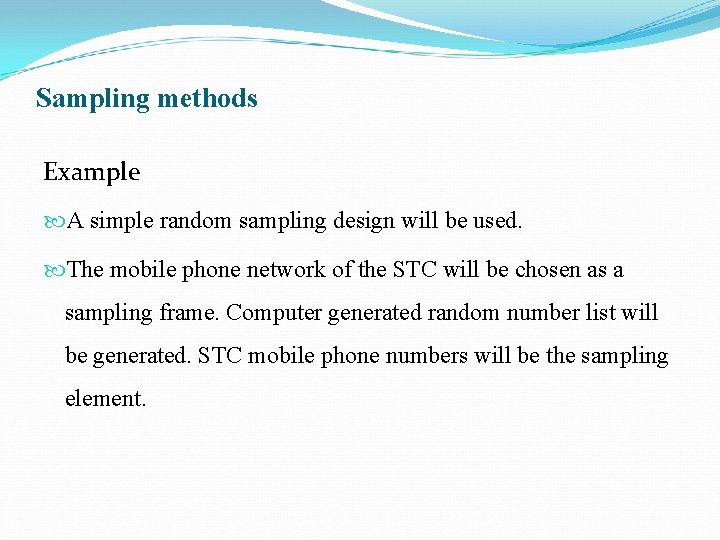 Sampling methods

Example

A simple random sampling design will be used.

The mobile phone network of the STC will be chosen as a sampling frame. Computer generated random number list will be generated. STC mobile phone numbers will be the sampling element.